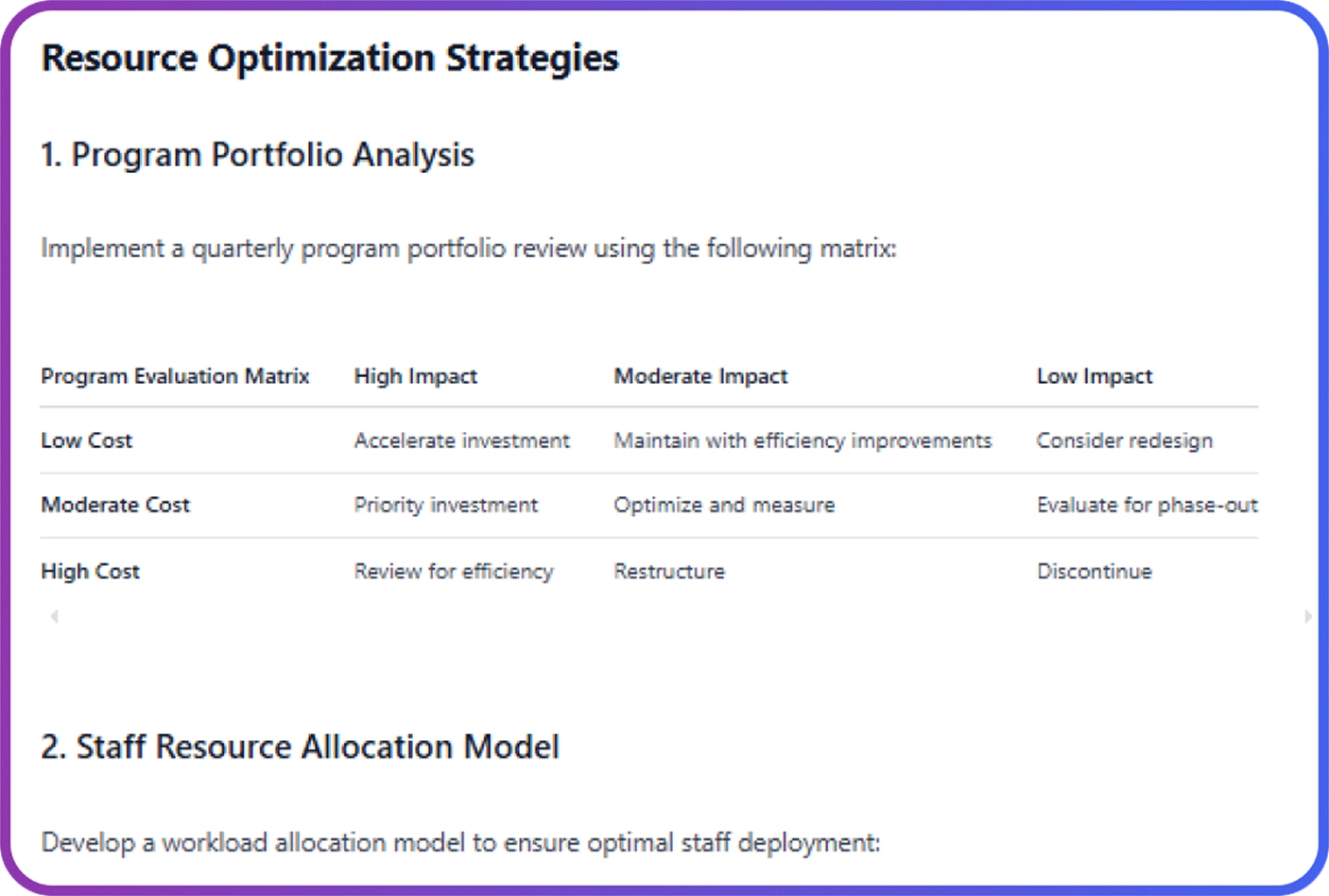 Resource Optimization Strategies

1. Program Portfolio Analysis

Implement a quarterly program portfolio review using the following matrix:

| Program Evaluation Matrix | High Impact | Moderate Impact | Low Impact |
|---|---|---|---|
| Low Cost | Accelerate investment | Maintain with efficiency improvements | Consider redesign |
| Moderate Cost | Priority investment | Optimize and measure | Evaluate for phase-out |
| High Cost | Review for efficiency | Restructure | Discontinue |

2. Staff Resource Allocation Model

Develop a workload allocation model to ensure optimal staff deployment: